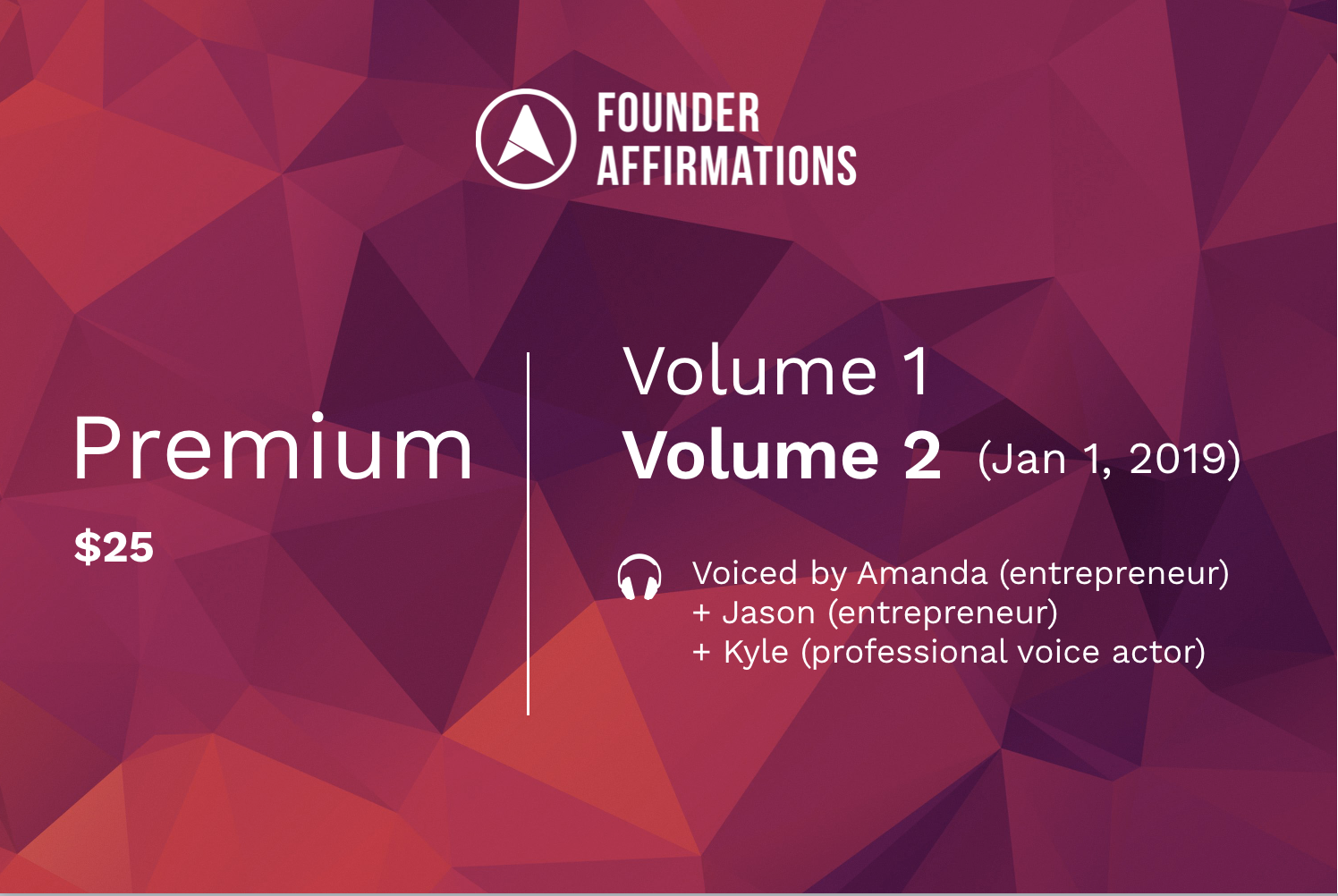 FOUNDER AFFIRMATIONS

Premium

$25

Volume 1
Volume 2 (Jan 1, 2019)

Voiced by Amanda (entrepreneur)
+ Jason (entrepreneur)
+ Kyle (professional voice actor)